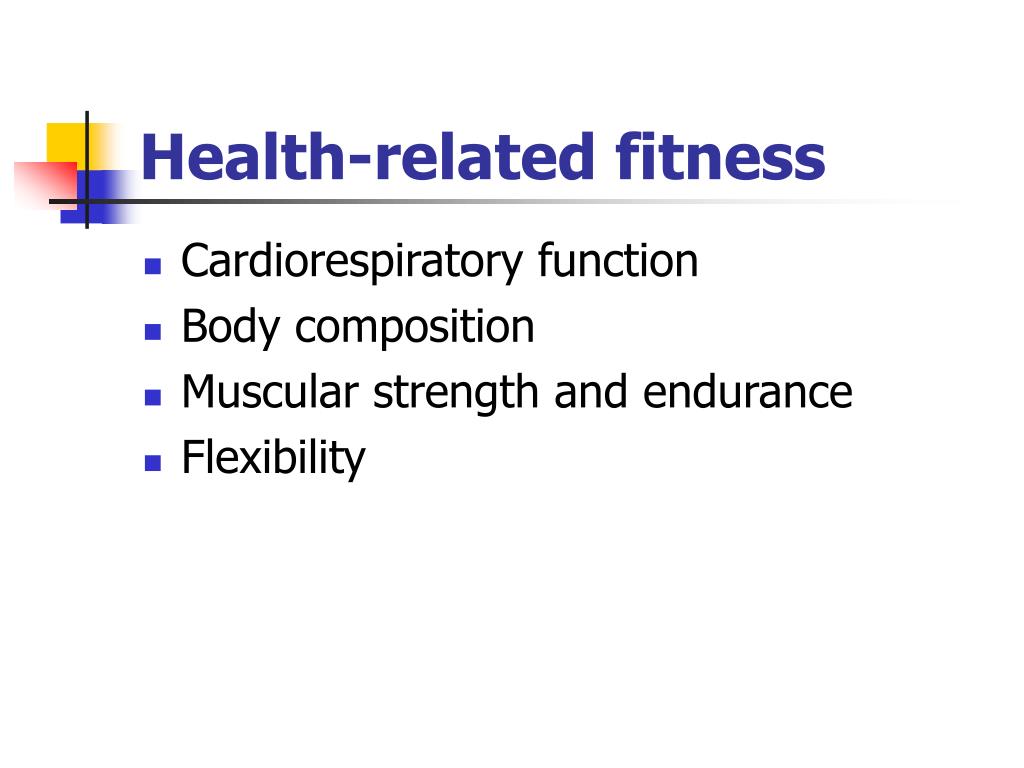 Health-related fitness

- Cardiorespiratory function
- Body composition
- Muscular strength and endurance
- Flexibility